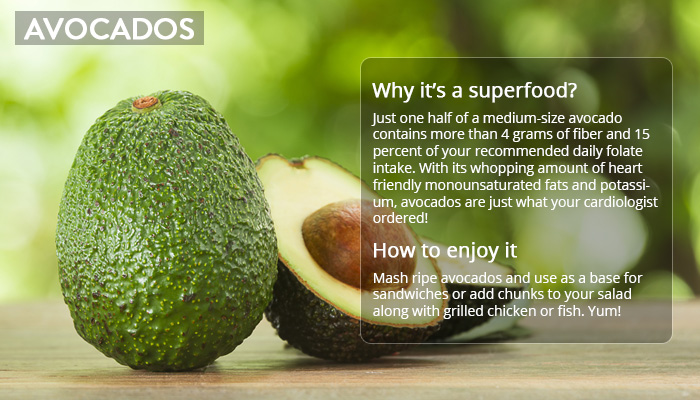 AVOCADOS

Why it's a superfood?

Just one half of a medium-size avocado contains more than 4 grams of fiber and 15 percent of your recommended daily folate intake. With its whopping amount of heart friendly monounsaturated fats and potassium, avocados are just what your cardiologist ordered!

How to enjoy it

Mash ripe avocados and use as a base for sandwiches or add chunks to your salad along with grilled chicken or fish. Yum!